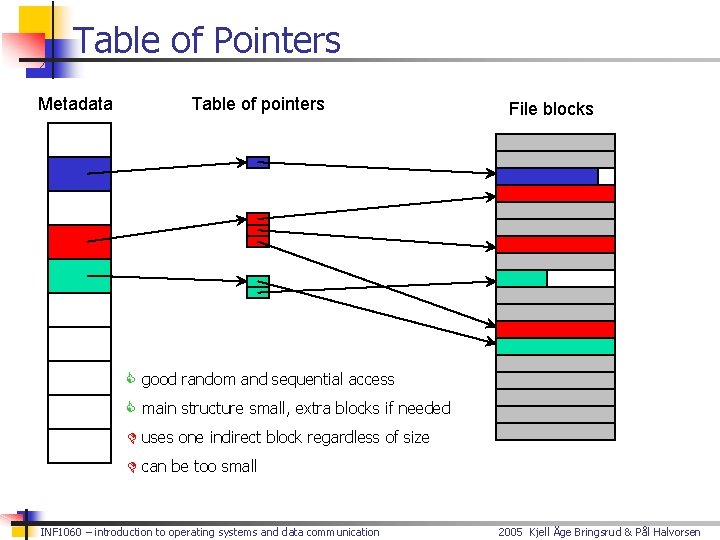 Table of Pointers

Metadata

Table of pointers

File blocks

good random and sequential access

main structure small, extra blocks if needed

uses one indirect block regardless of size

can be too small

INF1060 – introduction to operating systems and data communication

2005 Kjell Åge Bringsrud & Pål Halvorsen